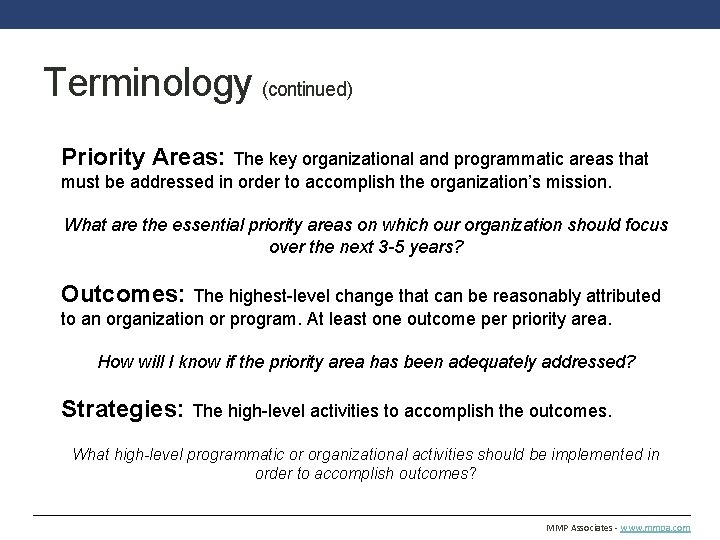 Terminology (continued)

Priority Areas: The key organizational and programmatic areas that must be addressed in order to accomplish the organization's mission.

What are the essential priority areas on which our organization should focus over the next 3-5 years?

Outcomes: The highest-level change that can be reasonably attributed to an organization or program. At least one outcome per priority area.

How will I know if the priority area has been adequately addressed?

Strategies: The high-level activities to accomplish the outcomes.

What high-level programmatic or organizational activities should be implemented in order to accomplish outcomes?

MMP Associates - www.mmpa.com